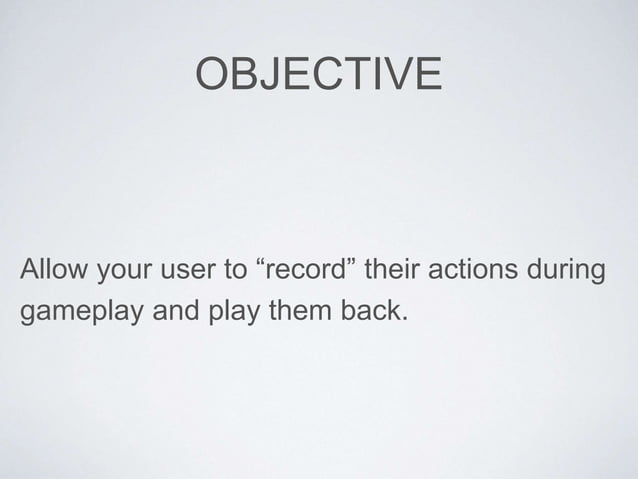 OBJECTIVE

Allow your user to “record” their actions during gameplay and play them back.